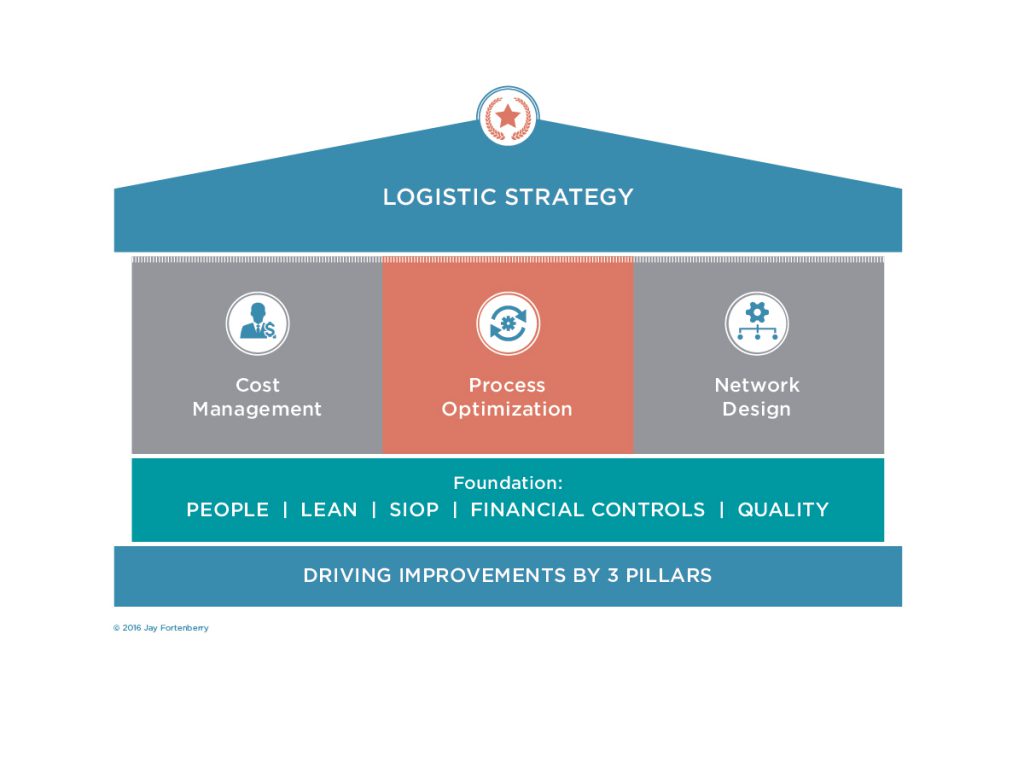 LOGISTIC STRATEGY

Cost Management

Process Optimization

Network Design

Foundation:
PEOPLE | LEAN | SIOP | FINANCIAL CONTROLS | QUALITY

DRIVING IMPROVEMENTS BY 3 PILLARS

© 2016 Jay Fortenberry